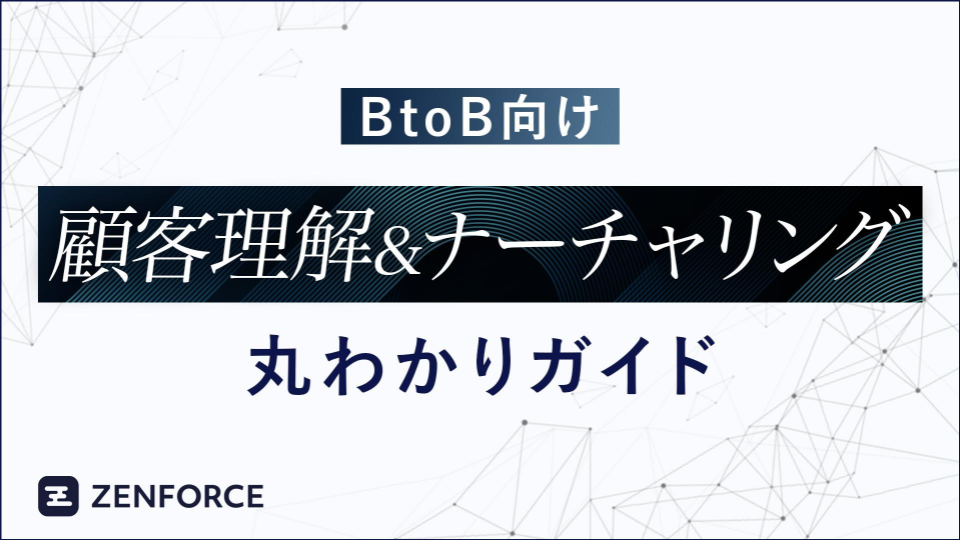 BtoB向け

顧客理解&ナーチャリング

丸わかりガイド

ZENFORCE